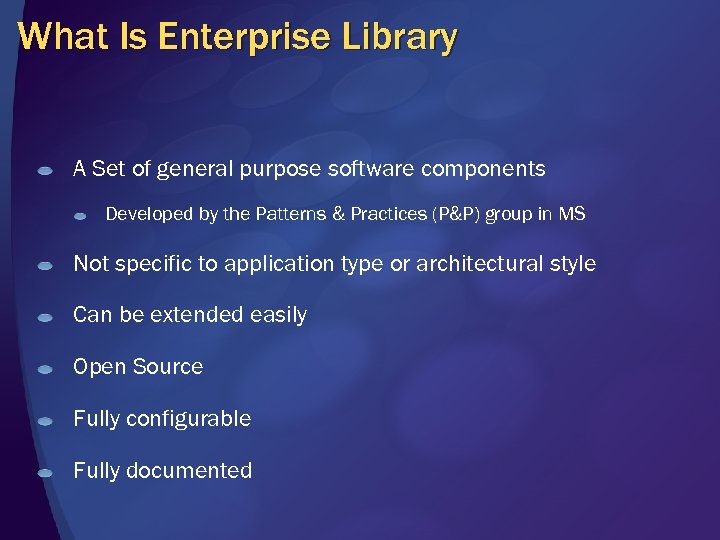 What Is Enterprise Library

A Set of general purpose software components

Developed by the Patterns & Practices (P&P) group in MS

Not specific to application type or architectural style

Can be extended easily

Open Source

Fully configurable

Fully documented